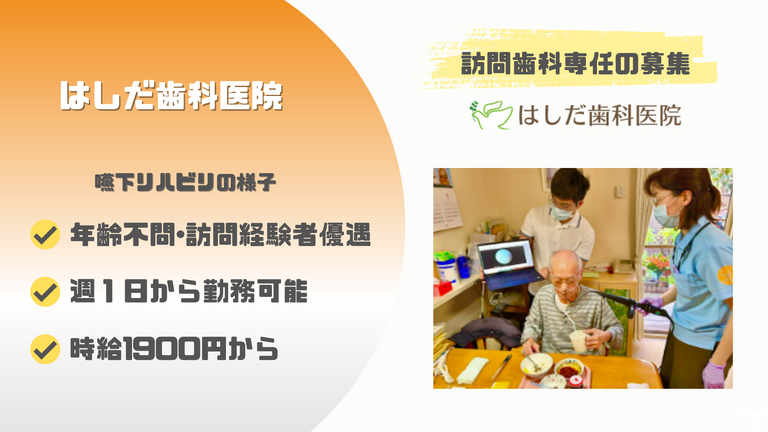 はしだ歯科医院

嚥下リハビリの様子

年齢不問・訪問経験者優遇

週１日から勤務可能

時給1900円から

訪問歯科専任の募集

はしだ歯科医院